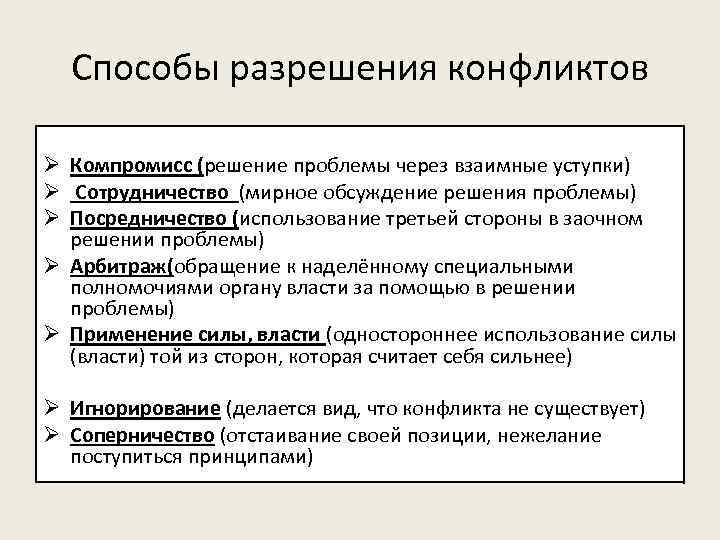 Способы разрешения конфликтов

➢ Компромисс (решение проблемы через взаимные уступки)
➢ Сотрудничество (мирное обсуждение решения проблемы)
➢ Посредничество (использование третьей стороны в заочном решении проблемы)
➢ Арбитраж(обращение к наделённому специальными полномочиями органу власти за помощью в решении проблемы)
➢ Применение силы, власти (одностороннее использование силы (власти) той из сторон, которая считает себя сильнее)

➢ Игнорирование (делается вид, что конфликта не существует)
➢ Соперничество (отстаивание своей позиции, нежелание поступиться принципами)